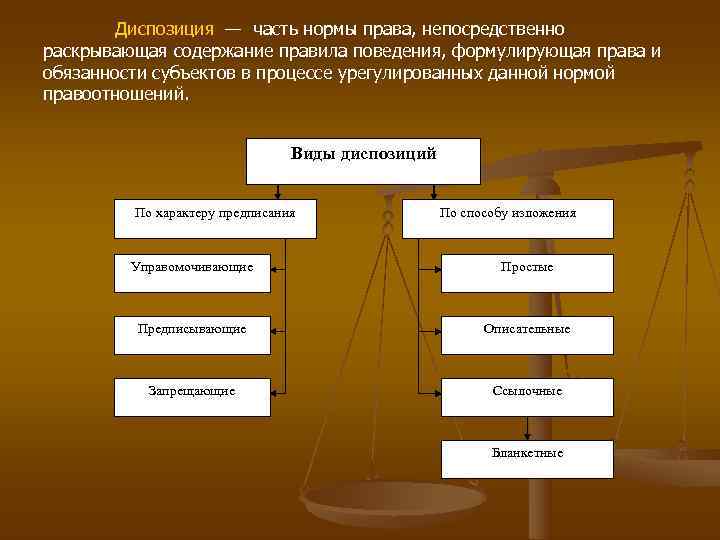 Диспозиция — часть нормы права, непосредственно раскрывающая содержание правила поведения, формулирующая права и обязанности субъектов в процессе урегулированных данной нормой правоотношений.

Виды диспозиций

По характеру предписания

Управомочивающие

Предписывающие

Запрещающие

По способу изложения

Простые

Описательные

Ссылочные

Бланкетные